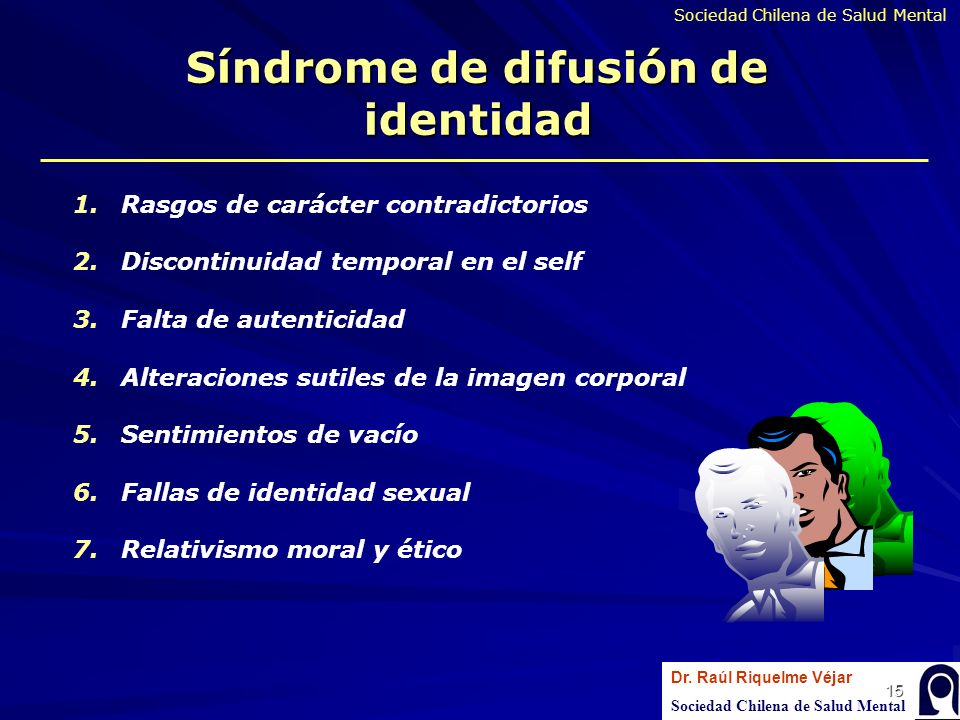 Sociedad Chilena de Salud Mental

Síndrome de difusión de identidad

1. Rasgos de carácter contradictorios
2. Discontinuidad temporal en el self
3. Falta de autenticidad
4. Alteraciones sutiles de la imagen corporal
5. Sentimientos de vacío
6. Fallas de identidad sexual
7. Relativismo moral y ético

Dr. Raúl Riquelme Véjar
15
Sociedad Chilena de Salud Mental